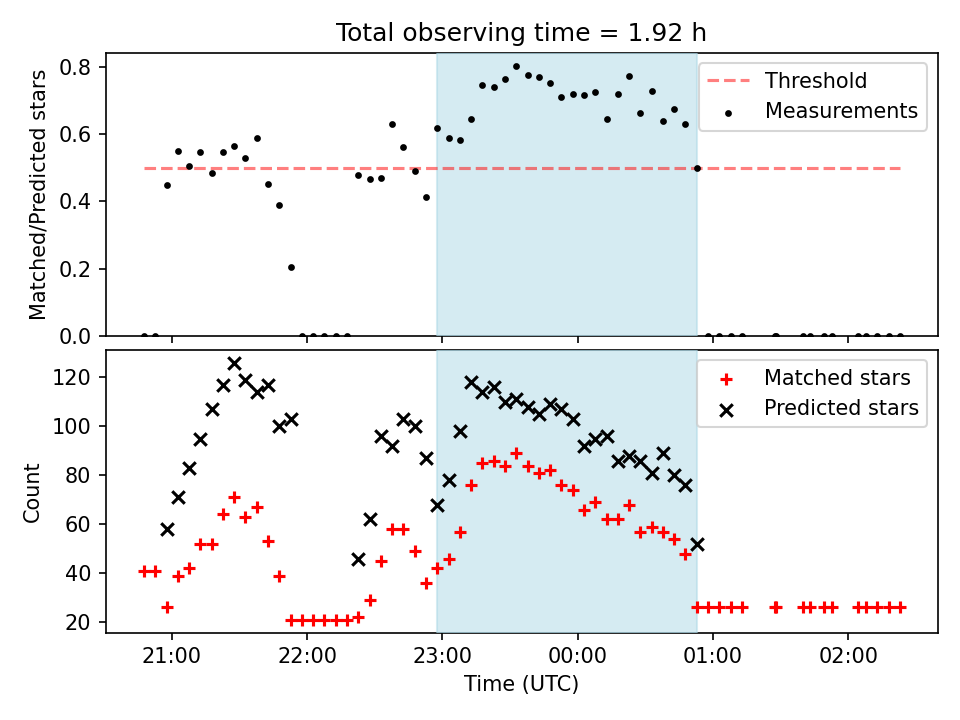 Total observing time = 1.92 h

Matched/Predicted stars

0.8
0.6
0.4
0.2
0.0

Threshold
Measurements

Count

120
100
80
60
40
20

Matched stars
Predicted stars

21:00
22:00
23:00
00:00
01:00
02:00

Time (UTC)